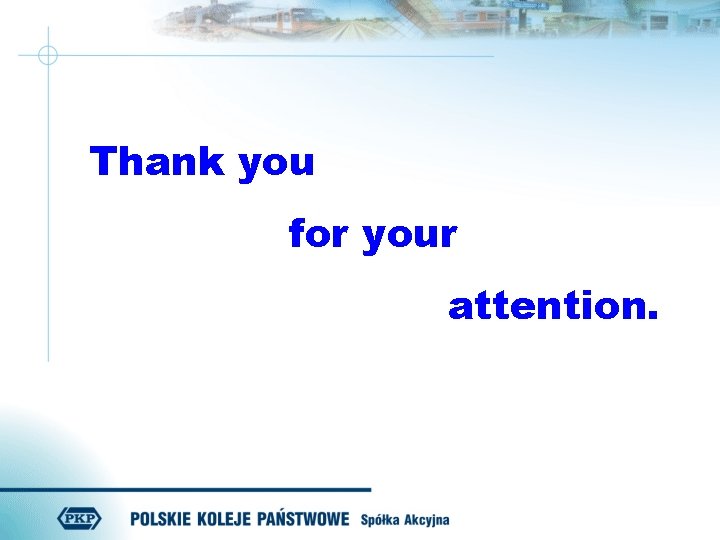 Thank you

for your

attention.

PKP POLSKIE KOLEJE PAŃSTWOWE Spółka Akcyjna